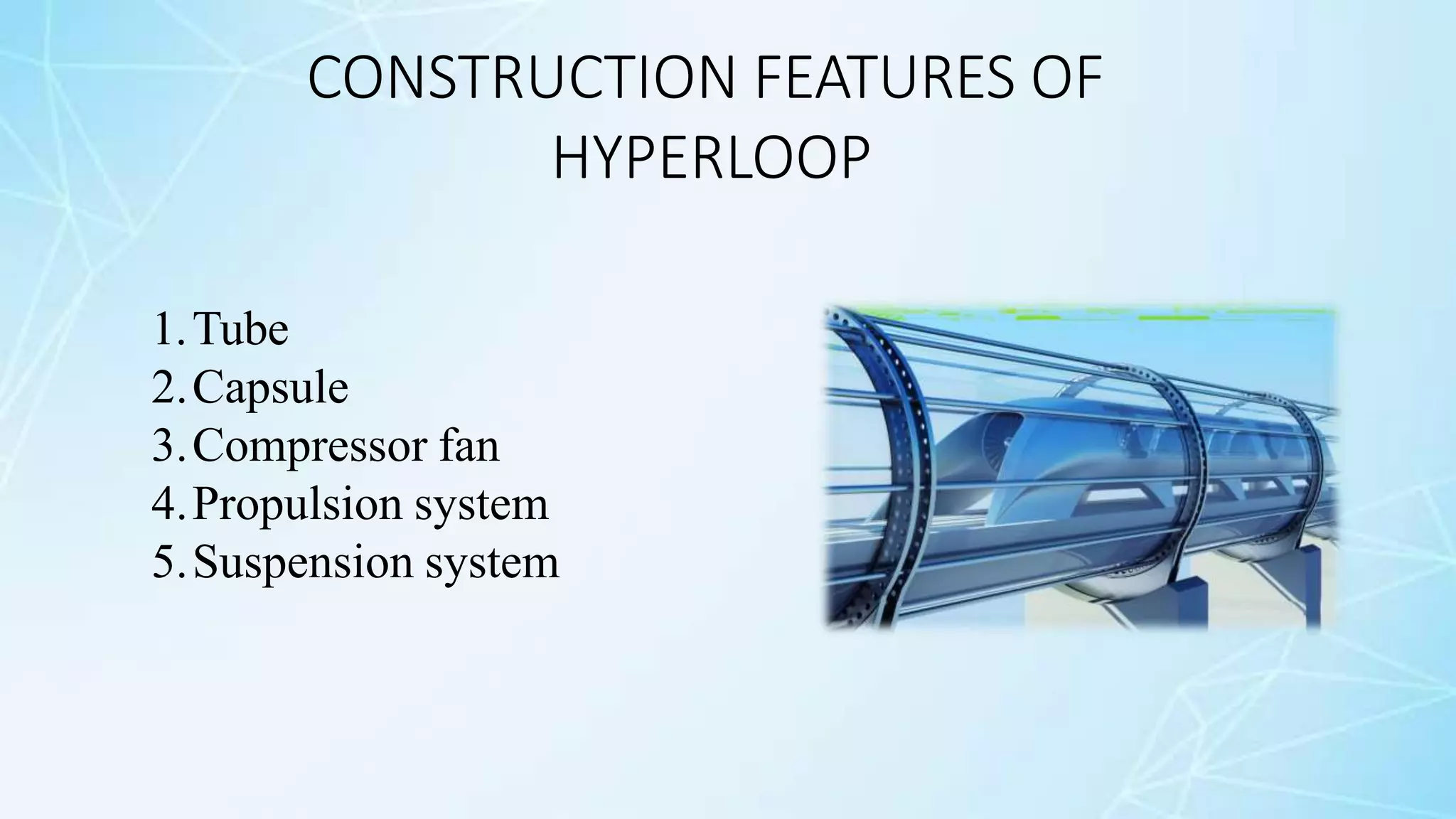 CONSTRUCTION FEATURES OF HYPERLOOP

1. Tube
2. Capsule
3. Compressor fan
4. Propulsion system
5. Suspension system